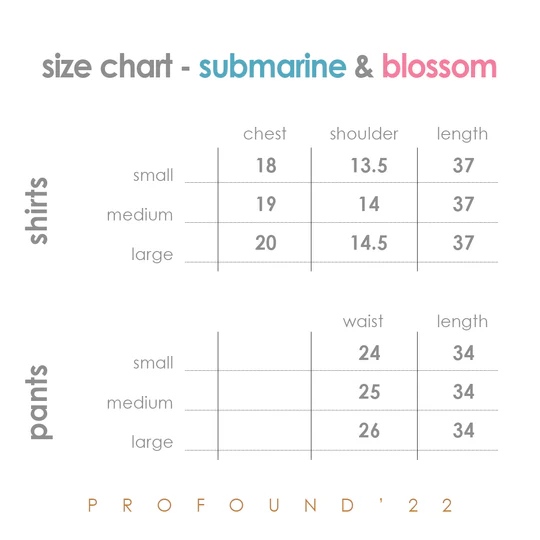 size chart - submarine & blossom

shirts

| | chest | shoulder | length |
|---|---|---|---|
| small | 18 | 13.5 | 37 |
| medium | 19 | 14 | 37 |
| large | 20 | 14.5 | 37 |

pants

| | | waist | length |
|---|---|---|---|
| small | | 24 | 34 |
| medium | | 25 | 34 |
| large | | 26 | 34 |

PROFOUND'22